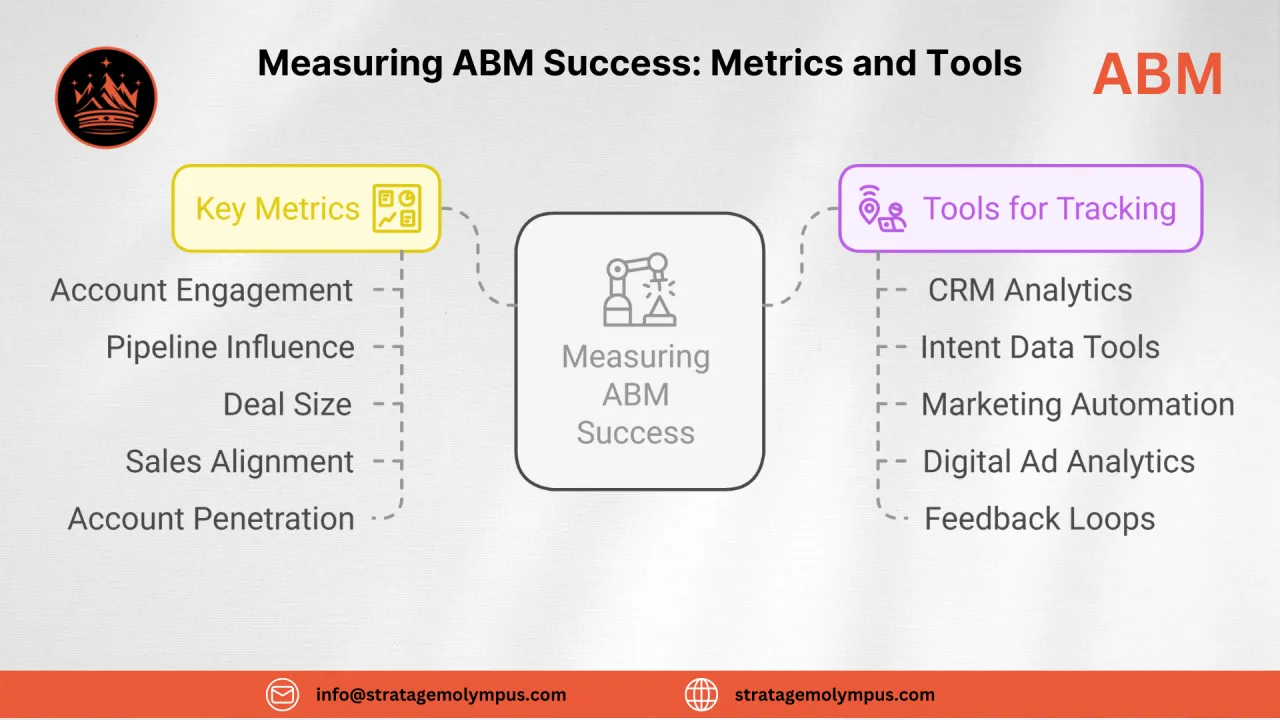 Measuring ABM Success: Metrics and Tools

ABM

Key Metrics

Account Engagement

Pipeline Influence

Deal Size

Sales Alignment

Account Penetration

Measuring ABM Success

Tools for Tracking

CRM Analytics

Intent Data Tools

Marketing Automation

Digital Ad Analytics

Feedback Loops

info@stratagemolympus.com

stratagemolympus.com